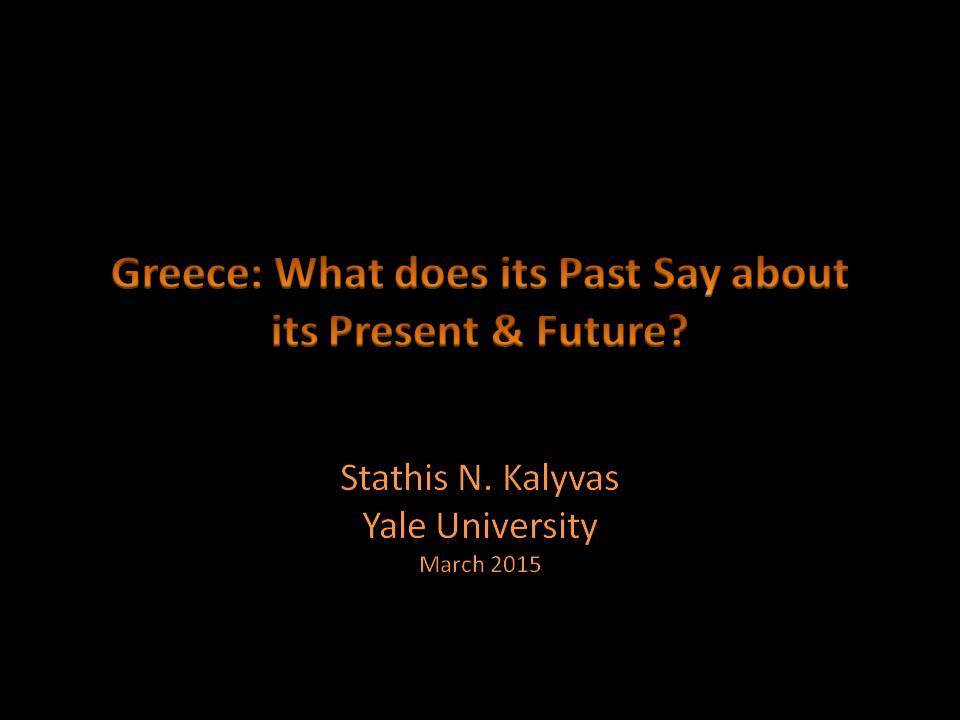 Greece: What does its Past Say about its Present & Future?

Stathis N. Kalyvas
Yale University
March 2015